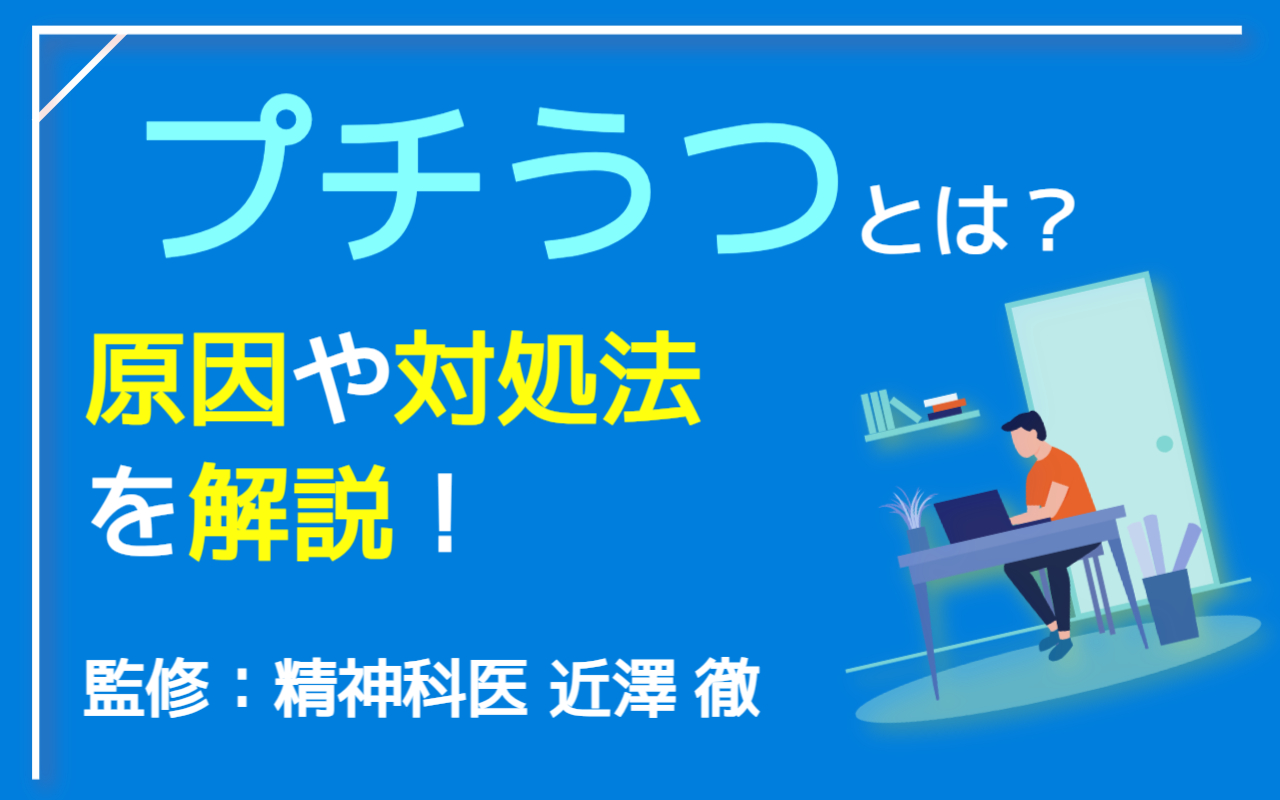 プチうつとは？

原因や対処法を解説！

監修：精神科医 近澤 徹